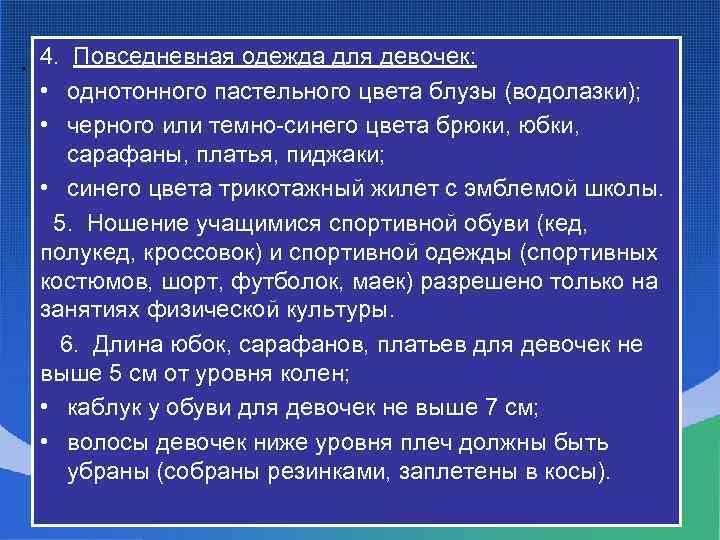 4. Повседневная одежда для девочек:

• однотонного пастельного цвета блузы (водолазки);

• черного или темно-синего цвета брюки, юбки, сарафаны, платья, пиджаки;

• синего цвета трикотажный жилет с эмблемой школы.

5. Ношение учащимися спортивной обуви (кед, полукед, кроссовок) и спортивной одежды (спортивных костюмов, шорт, футболок, маек) разрешено только на занятиях физической культуры.

6. Длина юбок, сарафанов, платьев для девочек не выше 5 см от уровня колен;

• каблук у обуви для девочек не выше 7 см;

• волосы девочек ниже уровня плеч должны быть убраны (собраны резинками, заплетены в косы).